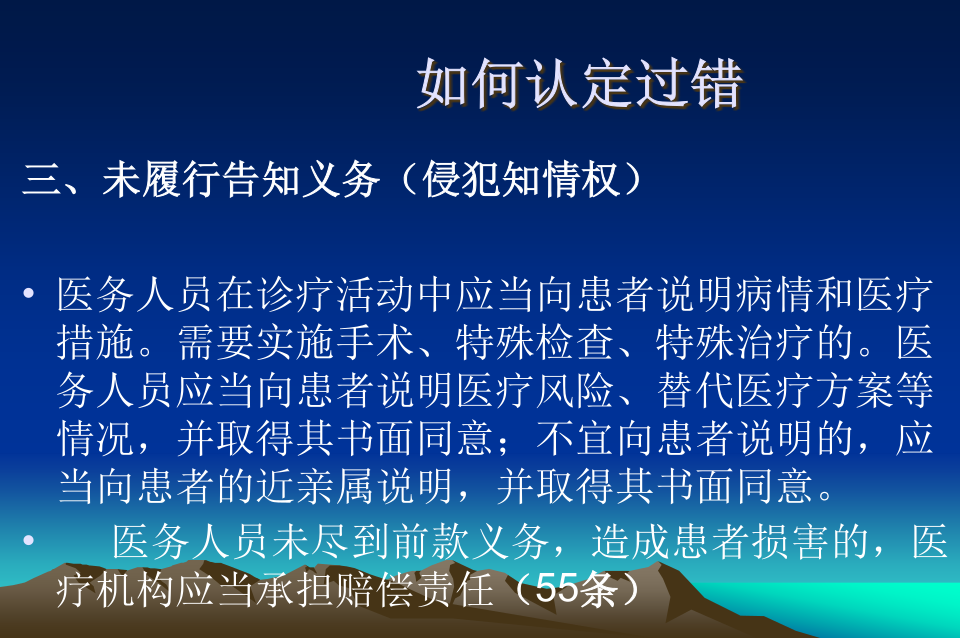 如何认定过错

三、未履行告知义务（侵犯知情权）

• 医务人员在诊疗活动中应当向患者说明病情和医疗措施。需要实施手术、特殊检查、特殊治疗的。医务人员应当向患者说明医疗风险、替代医疗方案等情况，并取得其书面同意；不宜向患者说明的，应当向患者的近亲属说明，并取得其书面同意。

• 医务人员未尽到前款义务，造成患者损害的，医疗机构应当承担赔偿责任（55条）